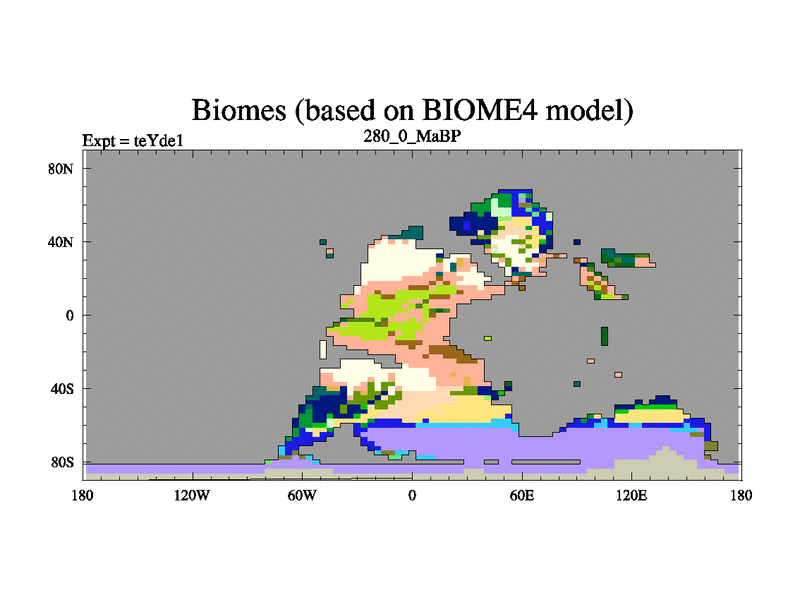 Biomes (based on BIOME4 model)

Expt = teYde1

280_0_MaBP

80N
40N
0
40S
80S

180
120W
60W
0
60E
120E
180